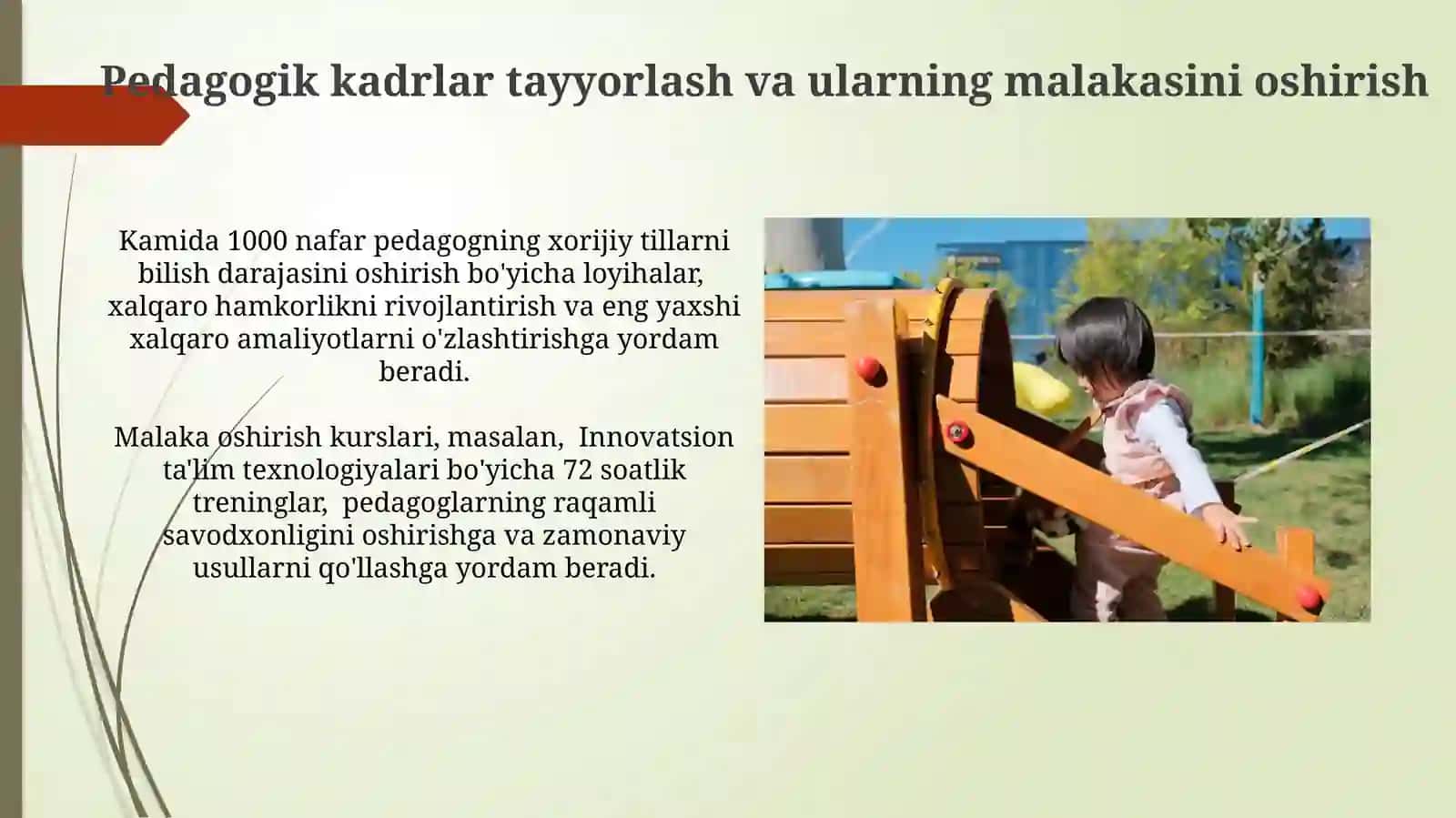 Pedagogik kadrlar tayyorlash va ularning malakasini oshirish

Kamida 1000 nafar pedagogning xorijiy tillarni bilish darajasini oshirish bo'yicha loyihalar, xalqaro hamkorlikni rivojlantirish va eng yaxshi xalqaro amaliyotlarni o'zlashtirishga yordam beradi.

Malaka oshirish kurslari, masalan, Innovatsion ta'lim texnologiyalari bo'yicha 72 soatlik treninglar, pedagoglarning raqamli savodxonligini oshirishga va zamonaviy usullarni qo'llashga yordam beradi.